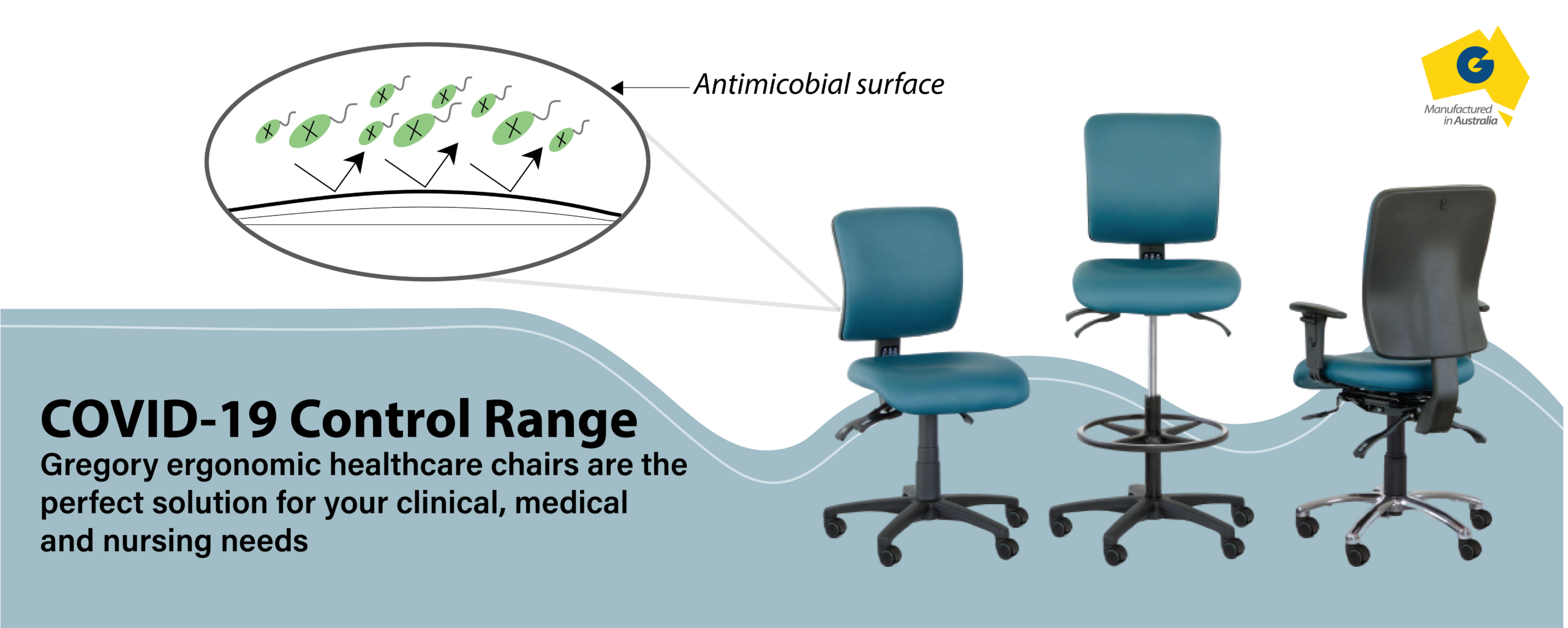 Antimicobial surface

G
Manufactured in Australia

COVID-19 Control Range
Gregory ergonomic healthcare chairs are the perfect solution for your clinical, medical and nursing needs